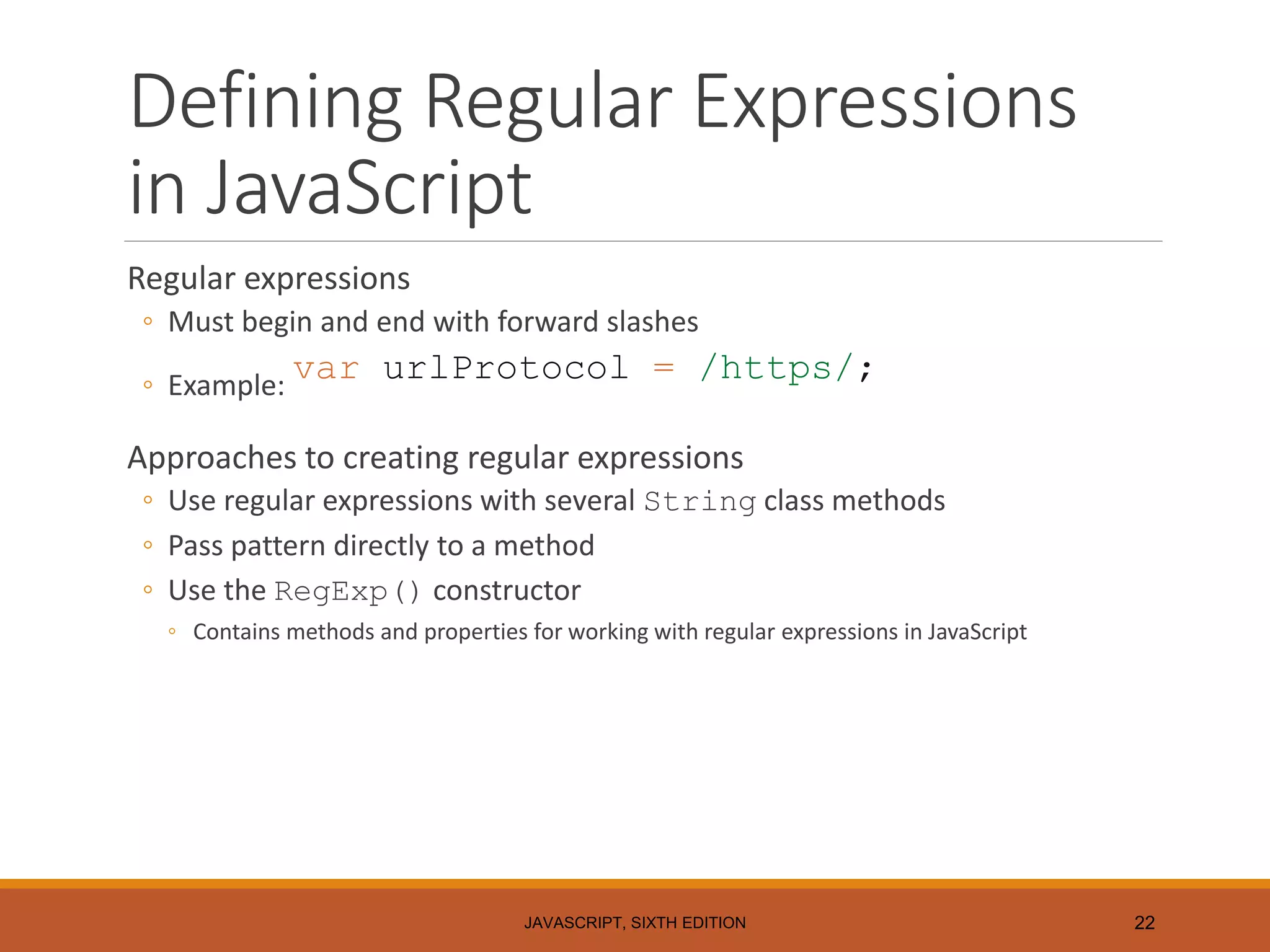 Defining Regular Expressions in JavaScript

Regular expressions

◦ Must begin and end with forward slashes

◦ Example: var urlProtocol = /https/;

Approaches to creating regular expressions

◦ Use regular expressions with several String class methods

◦ Pass pattern directly to a method

◦ Use the RegExp() constructor

◦ Contains methods and properties for working with regular expressions in JavaScript

JAVASCRIPT, SIXTH EDITION

22